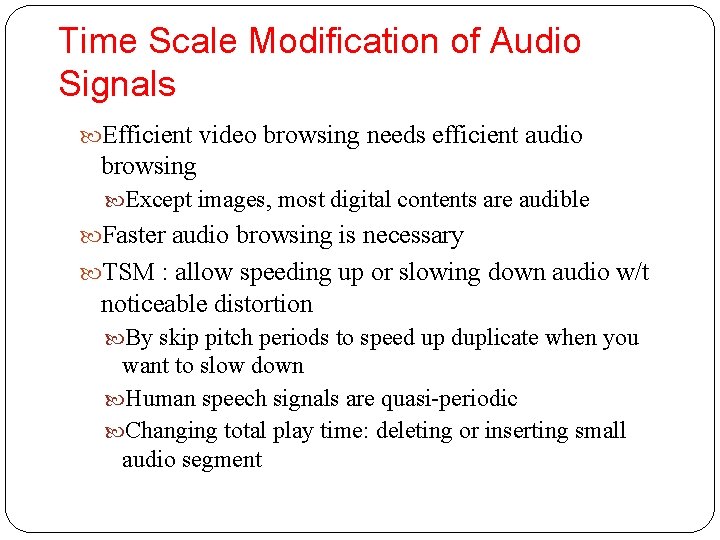 Time Scale Modification of Audio Signals

Efficient video browsing needs efficient audio browsing

Except images, most digital contents are audible

Faster audio browsing is necessary

TSM : allow speeding up or slowing down audio w/t noticeable distortion

By skip pitch periods to speed up duplicate when you want to slow down

Human speech signals are quasi-periodic

Changing total play time: deleting or inserting small audio segment